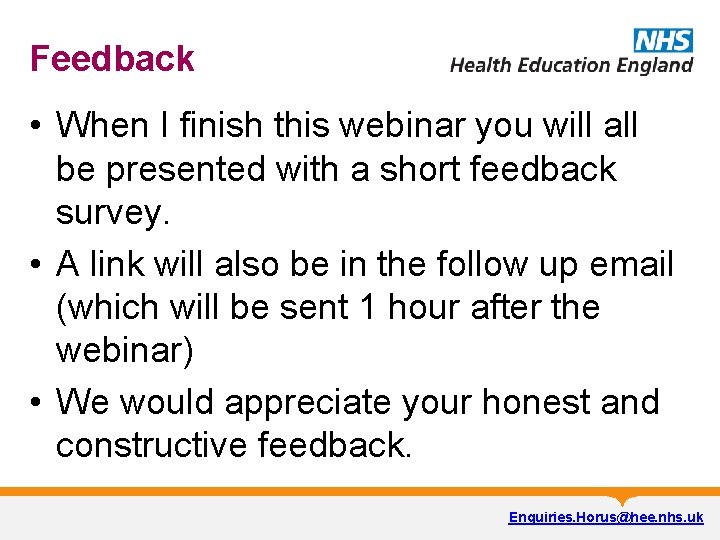 Feedback

NHS
Health Education England

• When I finish this webinar you will all be presented with a short feedback survey.
• A link will also be in the follow up email (which will be sent 1 hour after the webinar)
• We would appreciate your honest and constructive feedback.

Enquiries.Horus@hee.nhs.uk